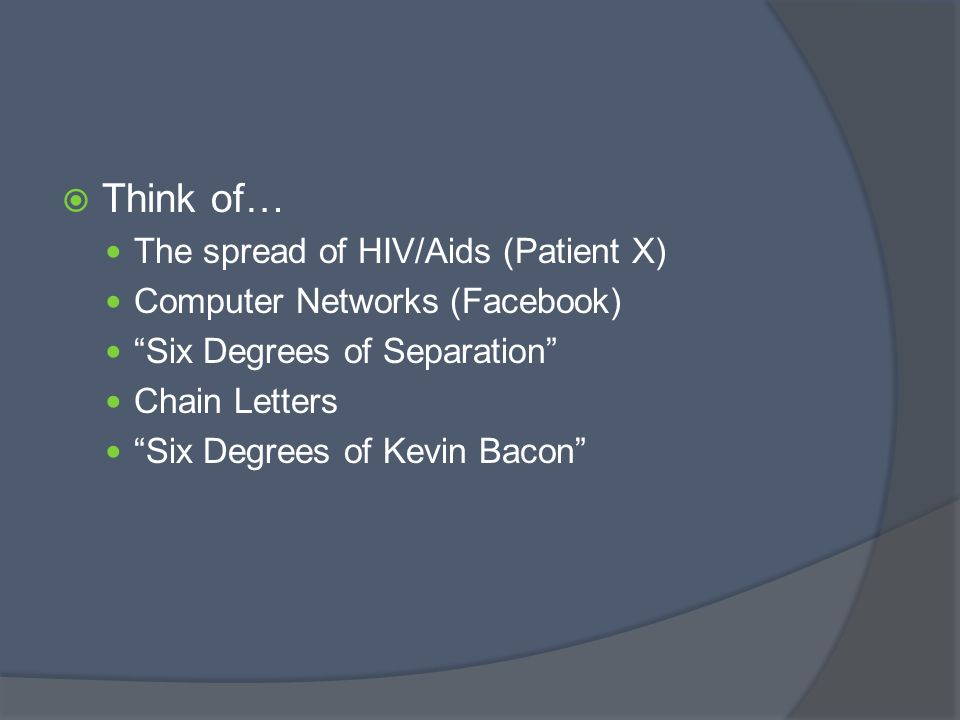 Think of…
- The spread of HIV/Aids (Patient X)
- Computer Networks (Facebook)
- “Six Degrees of Separation”
- Chain Letters
- “Six Degrees of Kevin Bacon”